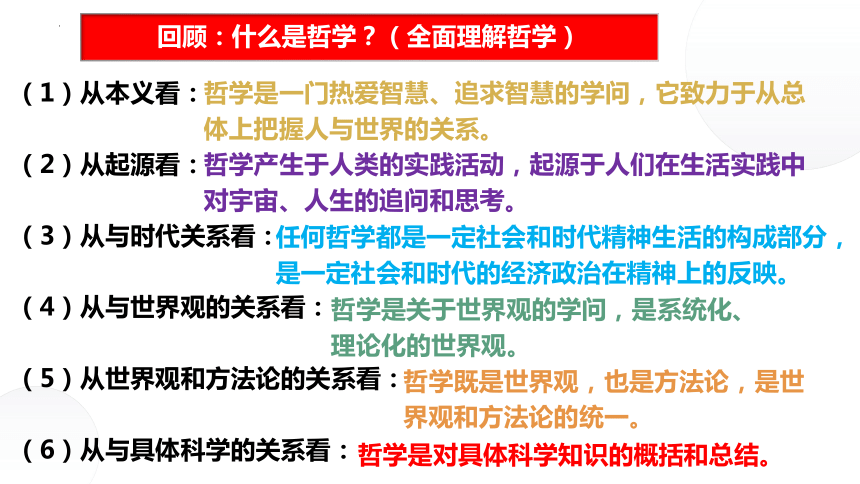 回顾：什么是哲学？（全面理解哲学）

（1）从本义看：哲学是一门热爱智慧、追求智慧的学问，它致力于从总体上把握人与世界的关系。

（2）从起源看：哲学产生于人类的实践活动，起源于人们在生活实践中对宇宙、人生的追问和思考。

（3）从与时代关系看：任何哲学都是一定社会和时代精神生活的构成部分，是一定社会和时代的经济政治在精神上的反映。

（4）从与世界观的关系看：哲学是关于世界观的学问，是系统化、理论化的世界观。

（5）从世界观和方法论的关系看：哲学既是世界观，也是方法论，是世界观和方法论的统一。

（6）从与具体科学的关系看：哲学是对具体科学知识的概括和总结。